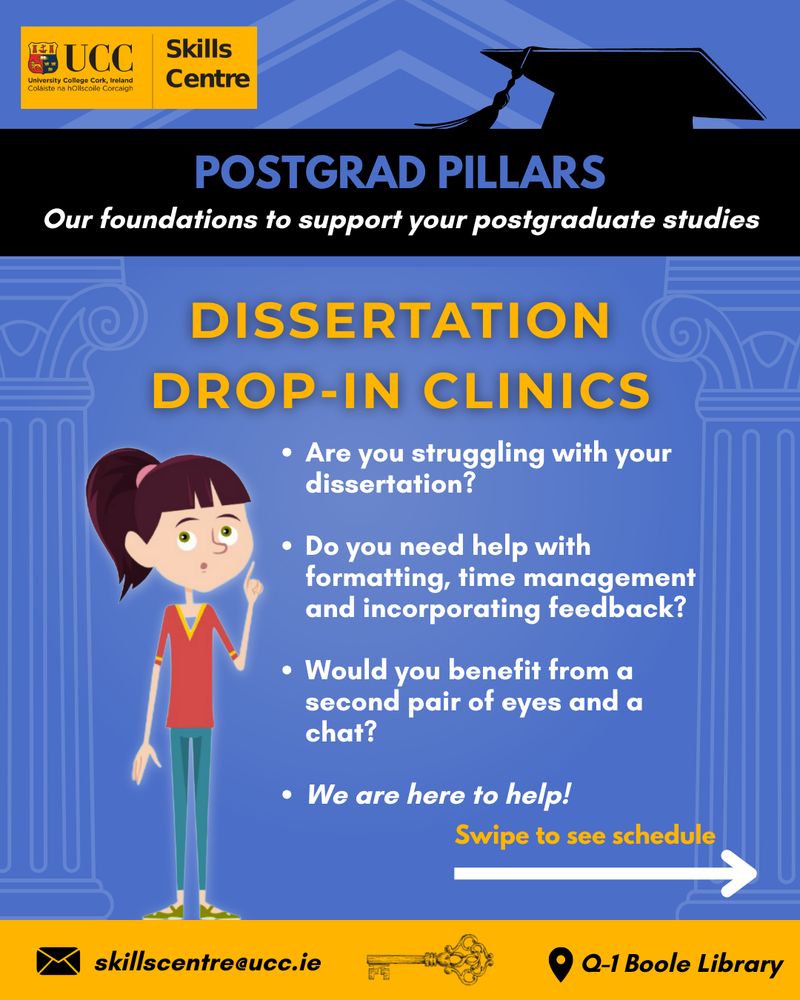 UCC
University College Cork, Ireland
Coláiste na hOllscoile Corcaigh
Skills Centre

POSTGRAD PILLARS
Our foundations to support your postgraduate studies

DISSERTATION DROP-IN CLINICS

• Are you struggling with your dissertation?

• Do you need help with formatting, time management and incorporating feedback?

• Would you benefit from a second pair of eyes and a chat?

• We are here to help!

Swipe to see schedule

skillscentre@ucc.ie

Q-1 Boole Library